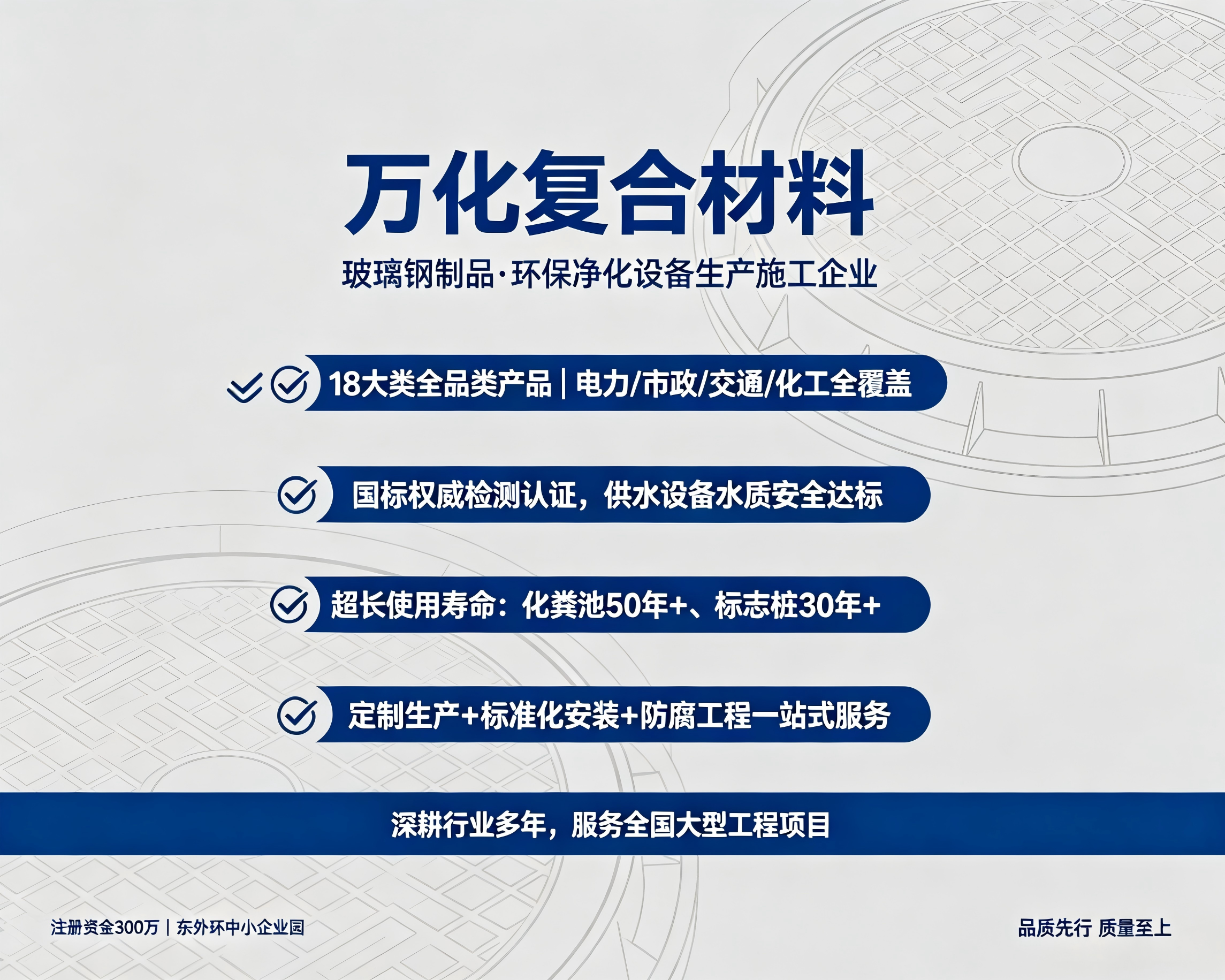 万化复合材料

玻璃钢制品·环保净化设备生产施工企业

18大类全品类产品 | 电力/市政/交通/化工全覆盖

国标权威检测认证，供水设备水质安全达标

超长使用寿命：化粪池50年+、标志桩30年+

定制生产+标准化安装+防腐工程一站式服务

深耕行业多年，服务全国大型工程项目

注册资金300万 | 东外环中小企业园

品质先行 质量至上